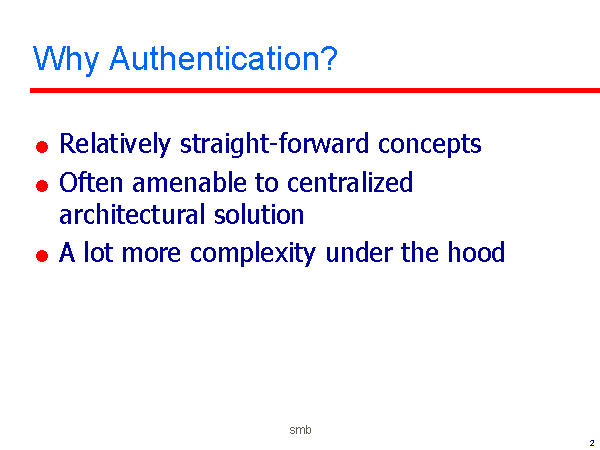 Why Authentication?

- Relatively straight-forward concepts
- Often amenable to centralized architectural solution
- A lot more complexity under the hood

smb

2